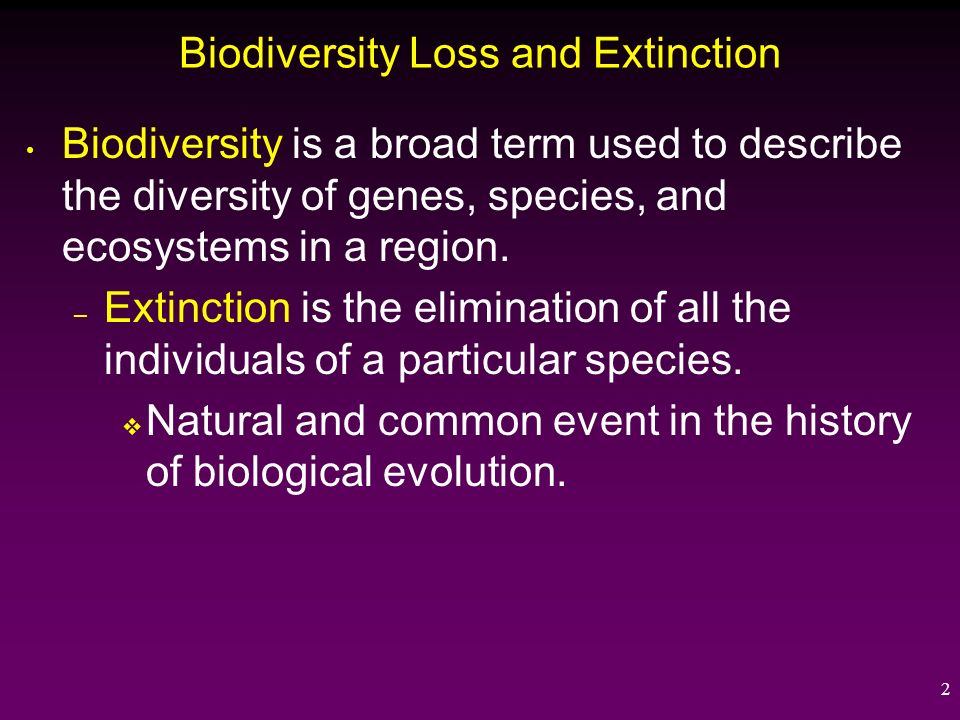 Biodiversity Loss and Extinction

• Biodiversity is a broad term used to describe the diversity of genes, species, and ecosystems in a region.

– Extinction is the elimination of all the individuals of a particular species.

❖ Natural and common event in the history of biological evolution.

2